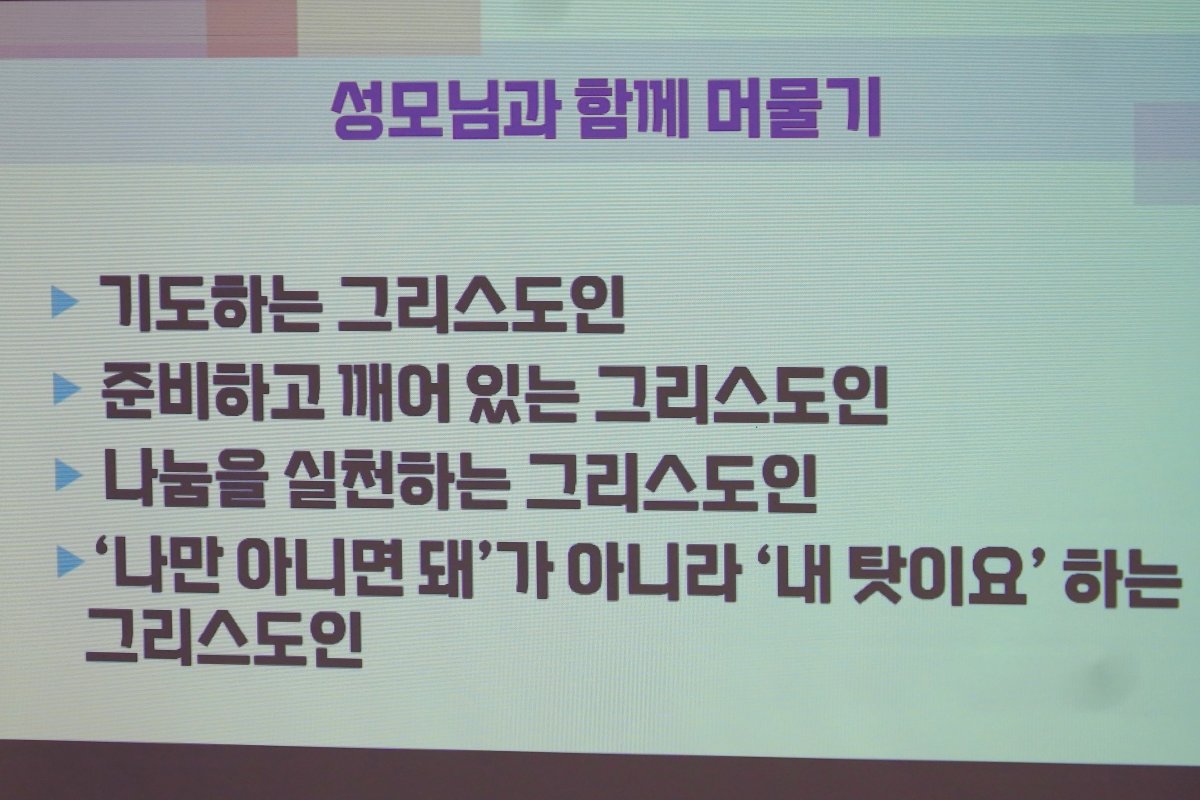 성모님과 함께 머물기

▶ 기도하는 그리스도인
▶ 준비하고 깨어 있는 그리스도인
▶ 나눔을 실천하는 그리스도인
▶ ‘나만 아니면 돼’가 아니라 ‘내 탓이요’ 하는 그리스도인